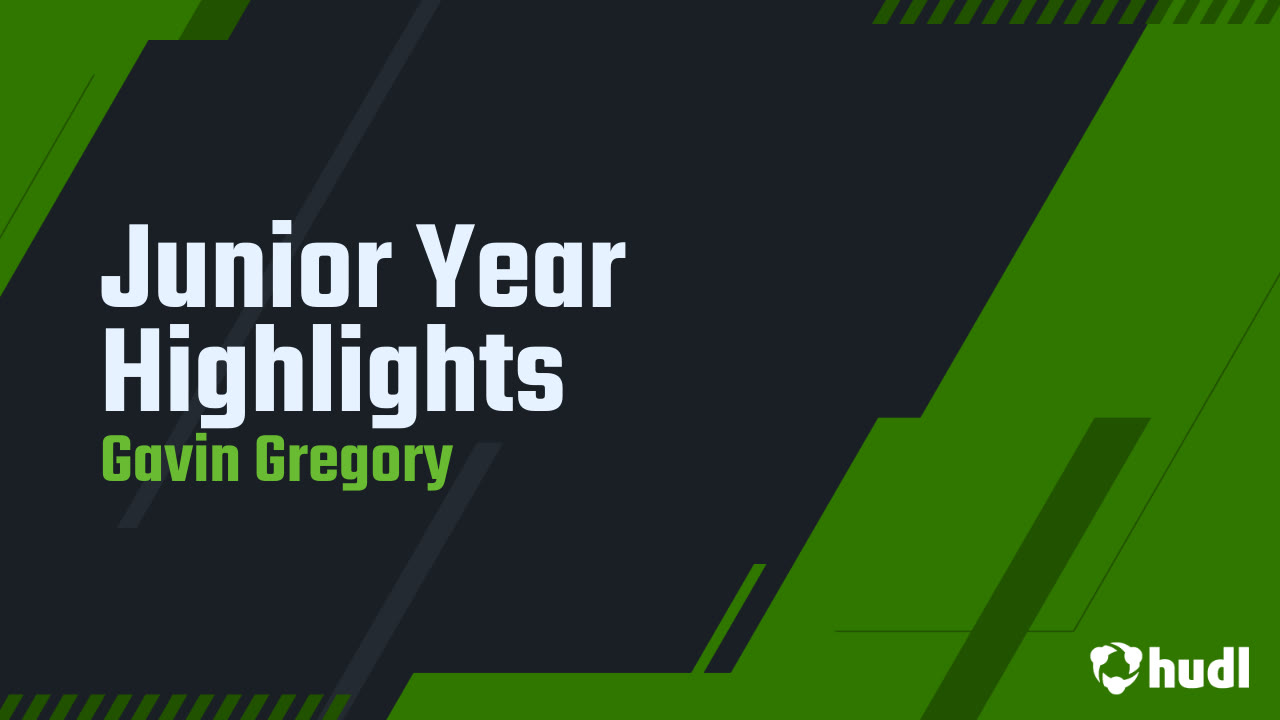 Junior Year Highlights
Gavin Gregory

hudl